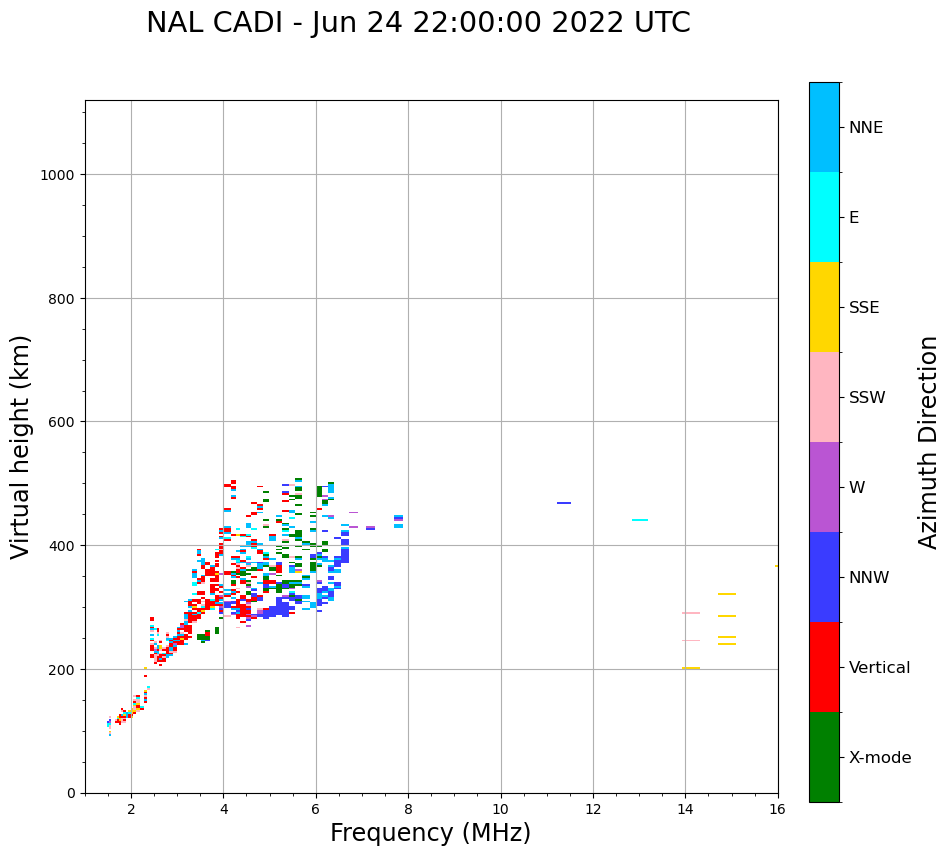 NAL CADI - Jun 24 22:00:00 2022 UTC

Virtual height (km)

1000
800
600
400
200
0

2
4
6
8
10
12
14
16

Frequency (MHz)

NNE
E
SSE
SSW
W
NNW
Vertical
X-mode

Azimuth Direction